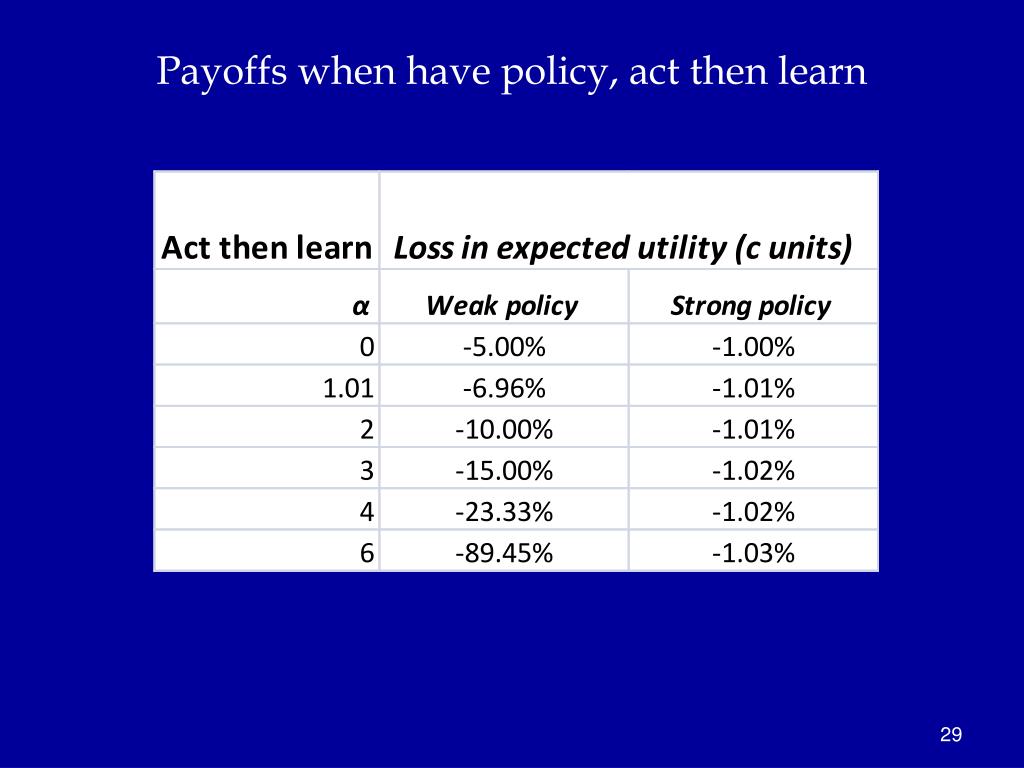 Payoffs when have policy, act then learn

| Act then learn | Loss in expected utility (c units) | |
|---|---|---|
| α | Weak policy | Strong policy |
| 0 | -5.00% | -1.00% |
| 1.01 | -6.96% | -1.01% |
| 2 | -10.00% | -1.01% |
| 3 | -15.00% | -1.02% |
| 4 | -23.33% | -1.02% |
| 6 | -89.45% | -1.03% |

29